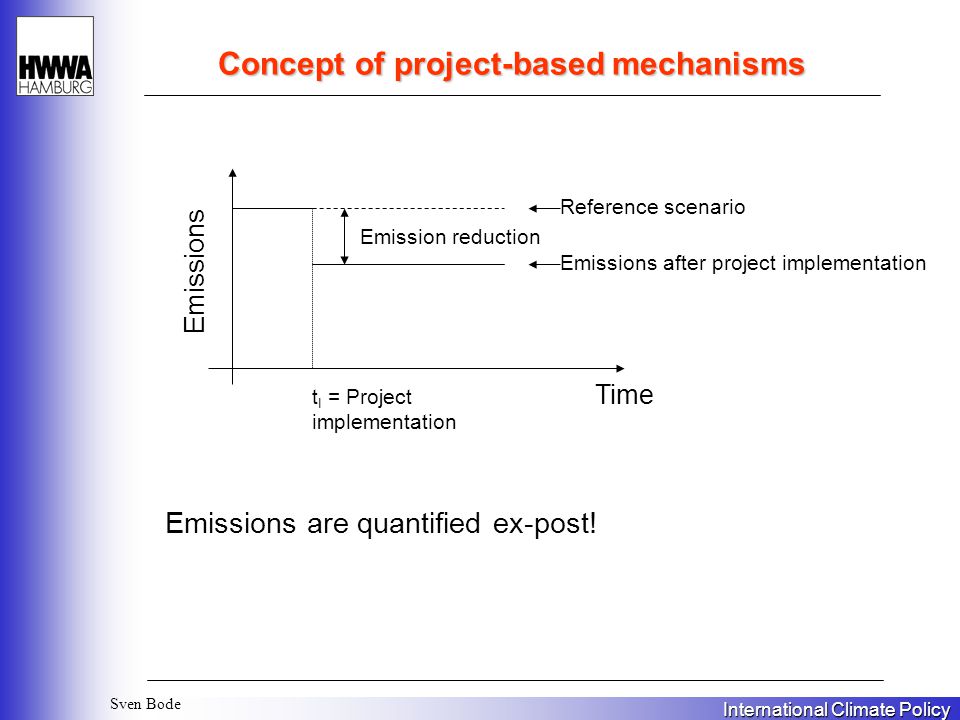 HWWA
HAMBURG

Concept of project-based mechanisms

Emissions

Reference scenario

Emission reduction

Emissions after project implementation

$t_I$ = Project implementation

Time

Emissions are quantified ex-post!

Sven Bode

International Climate Policy